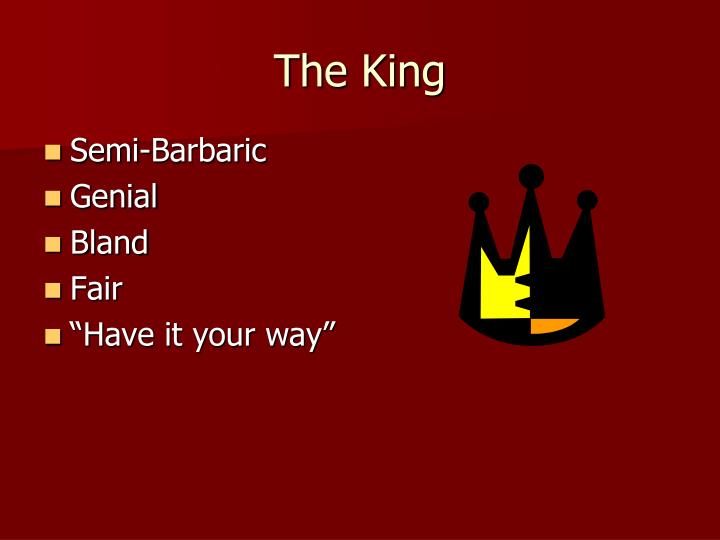 The King

- Semi-Barbaric
- Genial
- Bland
- Fair
- “Have it your way”